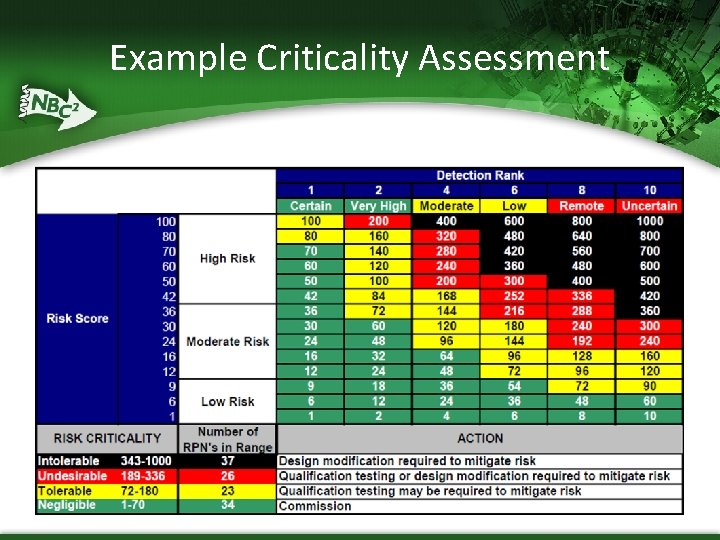 Example Criticality Assessment

NBC²

| | | | Detection Rank | | | | | |
|---|---|---|---|---|---|---|---|---|
| | | | 1 | 2 | 4 | 6 | 8 | 10 |
| | | | Certain | Very High | Moderate | Low | Remote | Uncertain |
| Risk Score | 100 | High Risk | 100 | 200 | 400 | 600 | 800 | 1000 |
| | 80 | | 80 | 160 | 320 | 480 | 640 | 800 |
| | 70 | | 70 | 140 | 280 | 420 | 560 | 700 |
| | 60 | | 60 | 120 | 240 | 360 | 480 | 600 |
| | 50 | | 50 | 100 | 200 | 300 | 400 | 500 |
| | 42 | | 42 | 84 | 168 | 252 | 336 | 420 |
| | 36 | Moderate Risk | 36 | 72 | 144 | 216 | 288 | 360 |
| | 30 | | 30 | 60 | 120 | 180 | 240 | 300 |
| | 24 | | 24 | 48 | 96 | 144 | 192 | 240 |
| | 16 | | 16 | 32 | 64 | 96 | 128 | 160 |
| | 12 | | 12 | 24 | 48 | 72 | 96 | 120 |
| | 9 | Low Risk | 9 | 18 | 36 | 54 | 72 | 90 |
| | 6 | | 6 | 12 | 24 | 36 | 48 | 60 |
| | 1 | | 1 | 2 | 4 | 6 | 8 | 10 |

| RISK CRITICALITY | | Number of RPN's in Range | ACTION |
|---|---|---|---|
| Intolerable | 343-1000 | 37 | Design modification required to mitigate risk |
| Undesirable | 189-336 | 26 | Qualification testing or design modification required to mitigate risk |
| Tolerable | 72-180 | 23 | Qualification testing may be required to mitigate risk |
| Negligible | 1-70 | 34 | Commission |